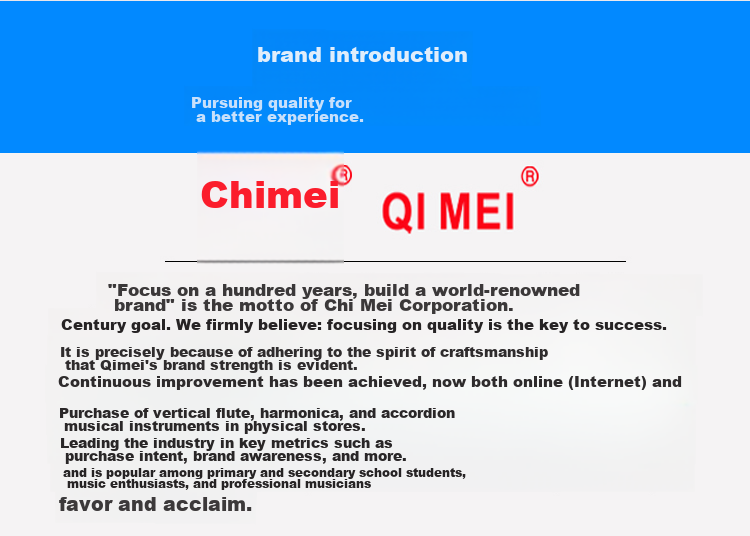 brand introduction

Pursuing quality for a better experience.

Chimei®

QI MEI®

"Focus on a hundred years, build a world-renowned brand" is the motto of Chi Mei Corporation.

Century goal. We firmly believe: focusing on quality is the key to success.

It is precisely because of adhering to the spirit of craftsmanship that Qimei's brand strength is evident.

Continuous improvement has been achieved, now both online (Internet) and

Purchase of vertical flute, harmonica, and accordion musical instruments in physical stores.

Leading the industry in key metrics such as purchase intent, brand awareness, and more.

and is popular among primary and secondary school students, music enthusiasts, and professional musicians

favor and acclaim.